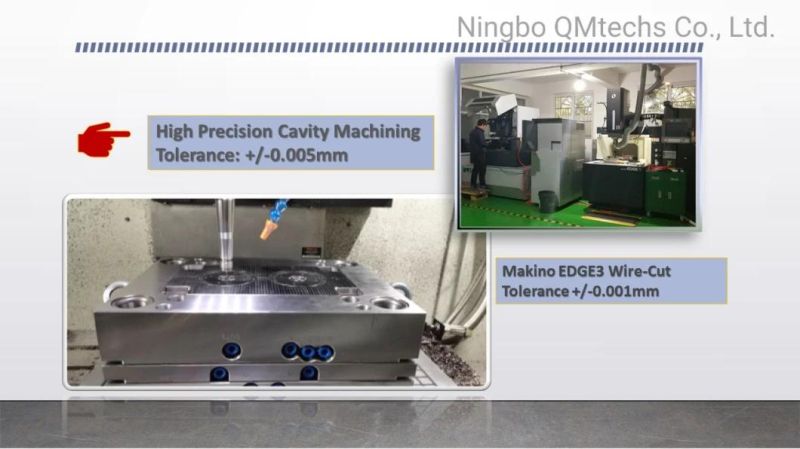 Ningbo QMtechs Co., Ltd.

High Precision Cavity Machining
Tolerance: +/-0.005mm

Makino EDGE3 Wire-Cut
Tolerance +/-0.001mm